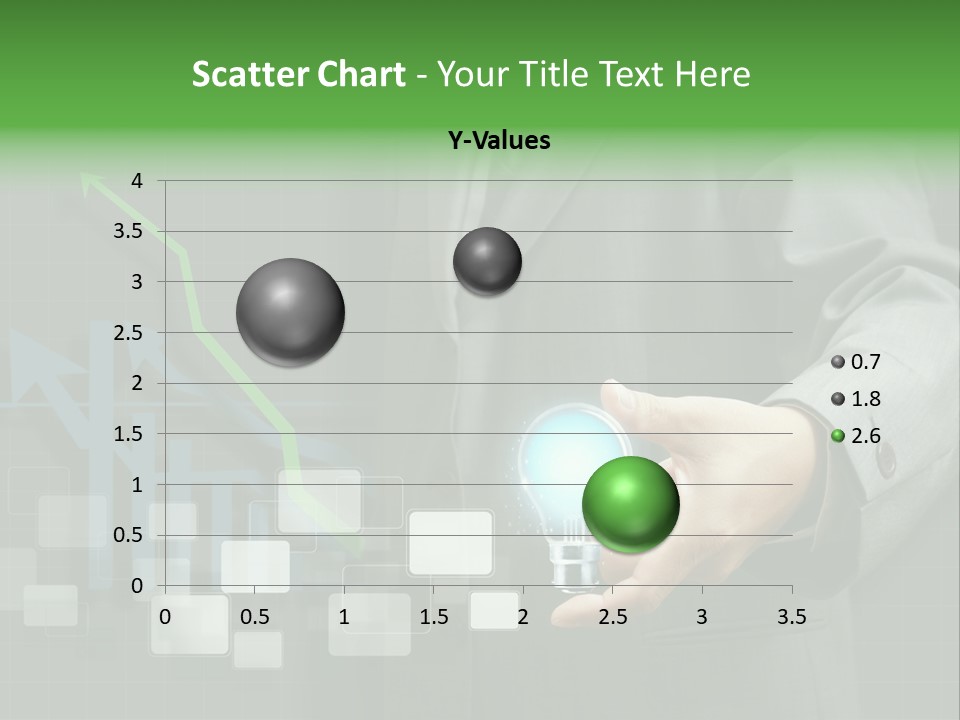 Scatter Chart - Your Title Text Here

Y-Values

4
3.5
3
2.5
2
1.5
1
0.5
0

0 0.5 1 1.5 2 2.5 3 3.5

0.7
1.8
2.6